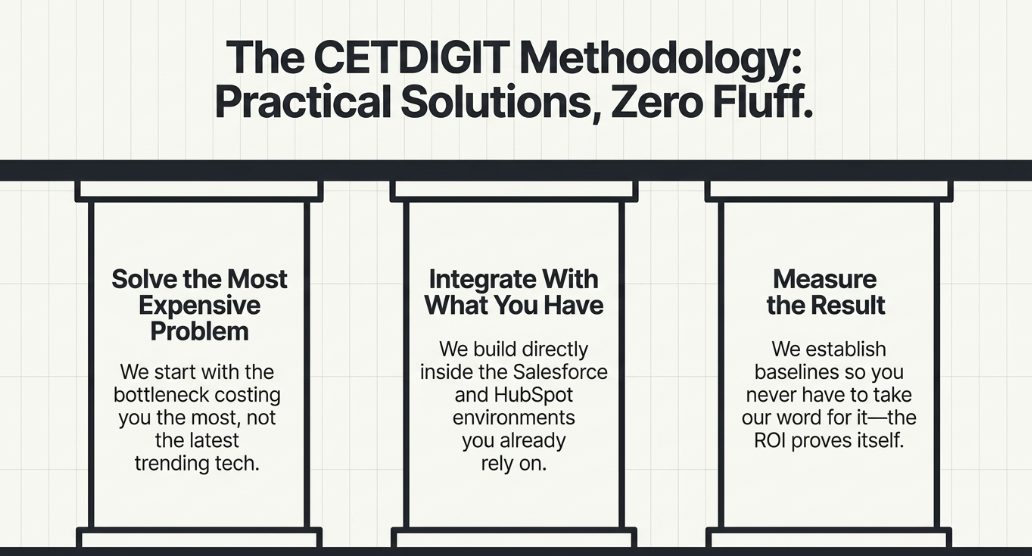 The CETDIGIT Methodology:
Practical Solutions, Zero Fluff.

Solve the Most Expensive Problem

We start with the bottleneck costing you the most, not the latest trending tech.

Integrate With What You Have

We build directly inside the Salesforce and HubSpot environments you already rely on.

Measure the Result

We establish baselines so you never have to take our word for it—the ROI proves itself.